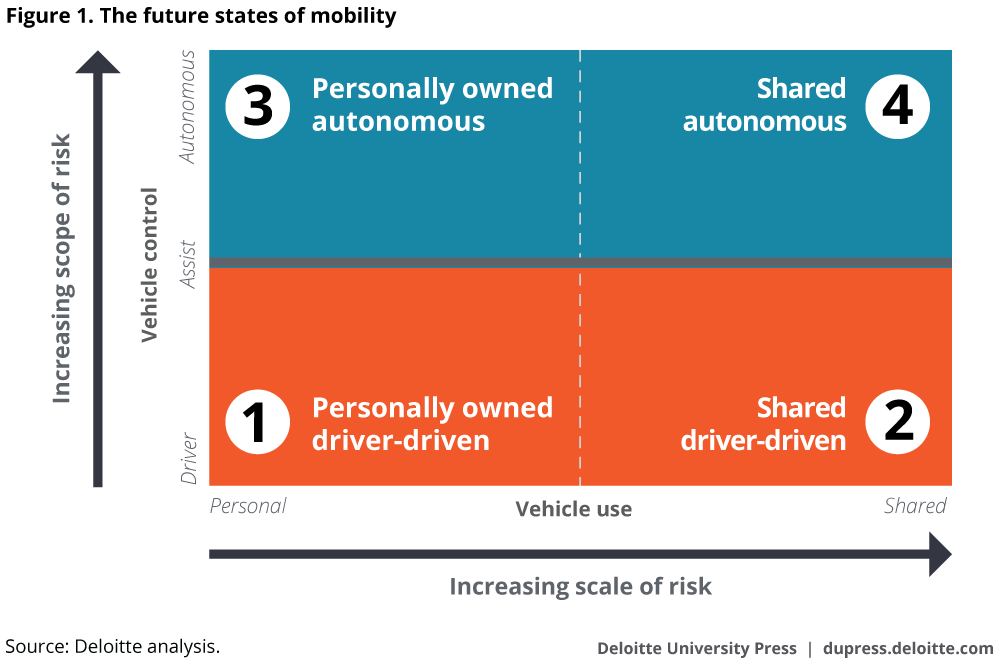 Figure 1. The future states of mobility

Increasing scope of risk

Vehicle control

Autonomous

Assist

Driver

3 Personally owned autonomous

Shared autonomous 4

1 Personally owned driver-driven

Shared driver-driven 2

Personal

Vehicle use

Shared

Increasing scale of risk

Source: Deloitte analysis.

Deloitte University Press | dupress.deloitte.com